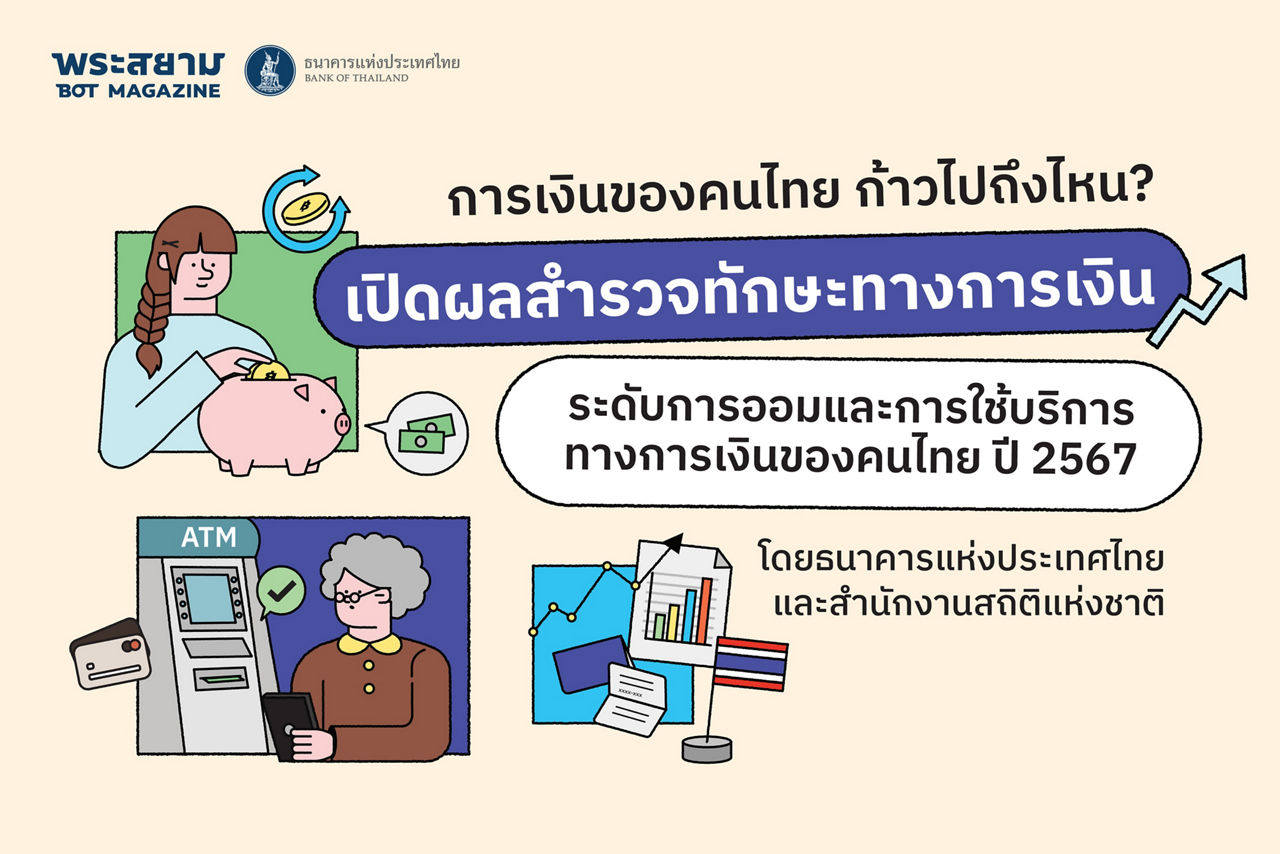 พระสยาม
BOT MAGAZINE

ธนาคารแห่งประเทศไทย
BANK OF THAILAND

การเงินของคนไทย ก้าวไปถึงไหน?

เปิดผลสำรวจทักษะทางการเงิน

ระดับการออมและการใช้บริการทางการเงินของคนไทย ปี 2567

ATM

โดยธนาคารแห่งประเทศไทย
และสำนักงานสถิติแห่งชาติ